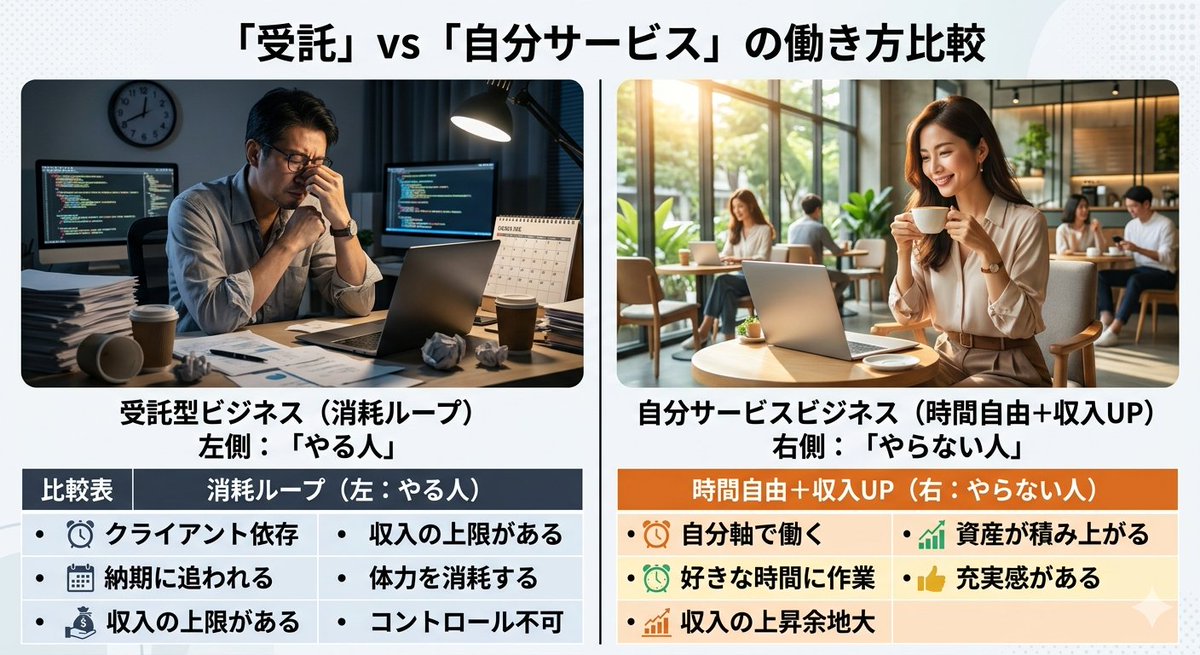 「受託」vs「自分サービス」の働き方比較

受託型ビジネス（消耗ループ）
左側：「やる人」

| 比較表 | 消耗ループ（左：やる人） |
|---|---|
| • クライアント依存 | • 収入の上限がある |
| • 納期に追われる | • 体力を消耗する |
| • 収入の上限がある | • コントロール不可 |

自分サービスビジネス（時間自由+収入UP）
右側：「やらない人」

| 時間自由＋収入UP（右：やらない人） | |
|---|---|
| • 自分軸で働く | • 資産が積み上がる |
| • 好きな時間に作業 | • 充実感がある |
| • 収入の上昇余地大 | |